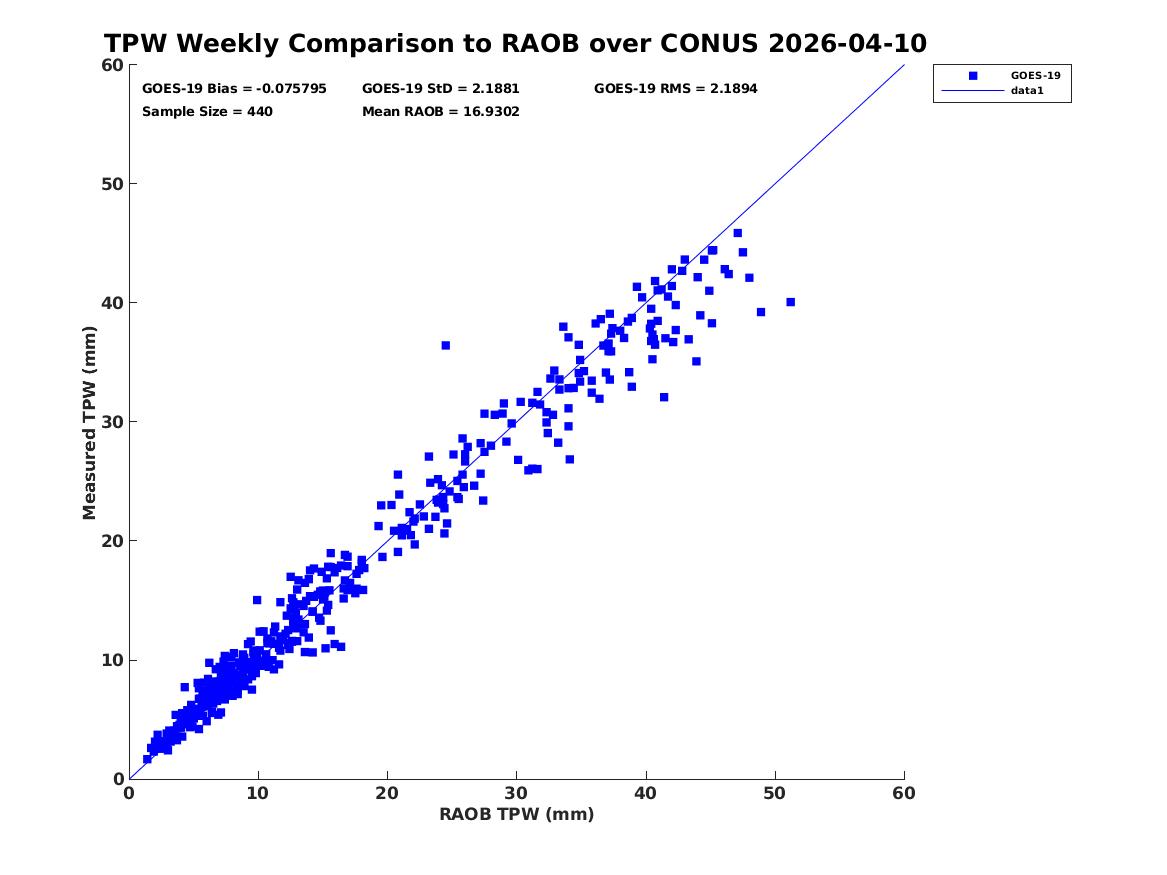 TPW Weekly Comparison to RAOB over CONUS 2026-04-10

GOES-19 Bias = -0.075795
GOES-19 StD = 2.1881
GOES-19 RMS = 2.1894
Sample Size = 440
Mean RAOB = 16.9302

GOES-19
data1

Measured TPW (mm)
60
50
40
30
20
10
0

0
10
20
30
40
50
60
RAOB TPW (mm)